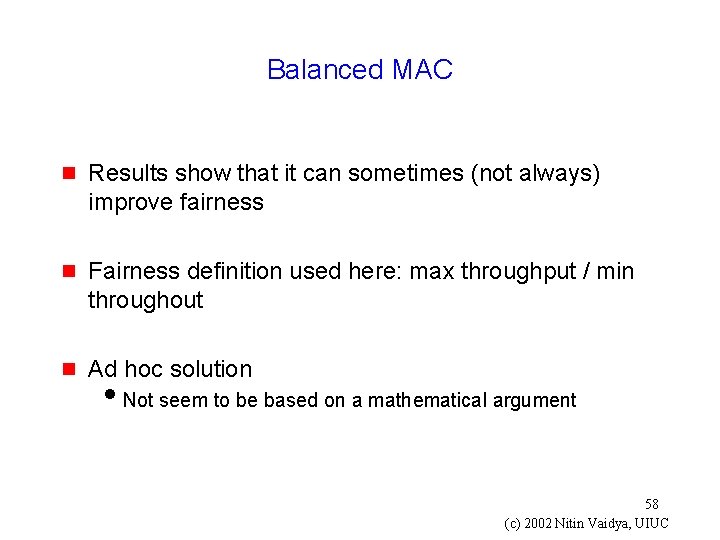 Balanced MAC

Results show that it can sometimes (not always) improve fairness

Fairness definition used here: max throughput / min throughout

Ad hoc solution

Not seem to be based on a mathematical argument

58

(c) 2002 Nitin Vaidya, UIUC